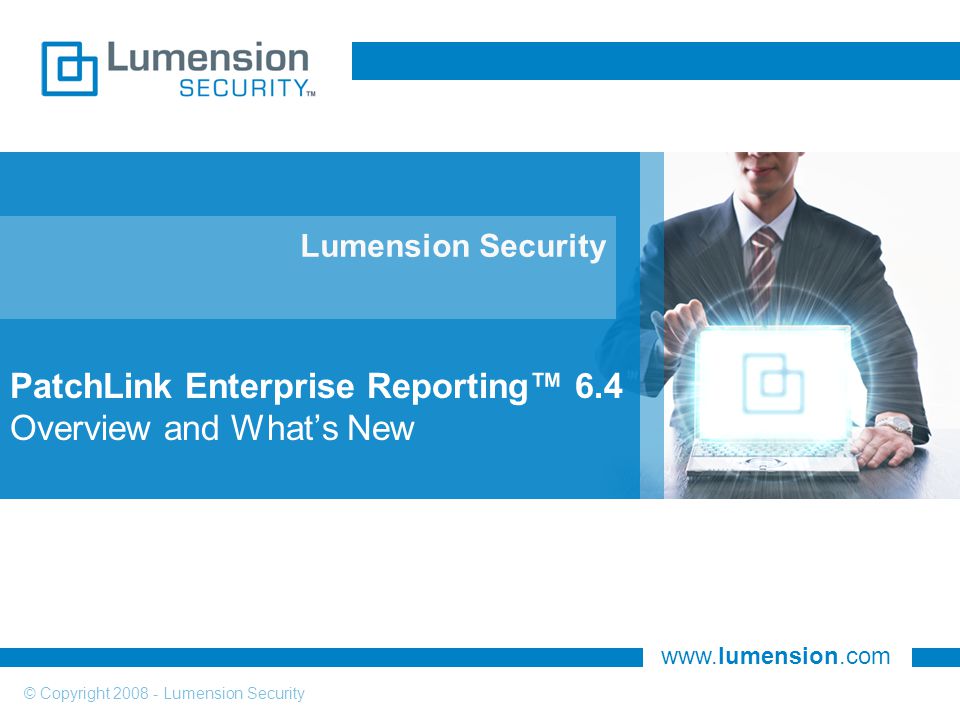 Lumension SECURITY™

Lumension Security

PatchLink Enterprise Reporting™ 6.4
Overview and What's New

www.lumension.com

© Copyright 2008 - Lumension Security